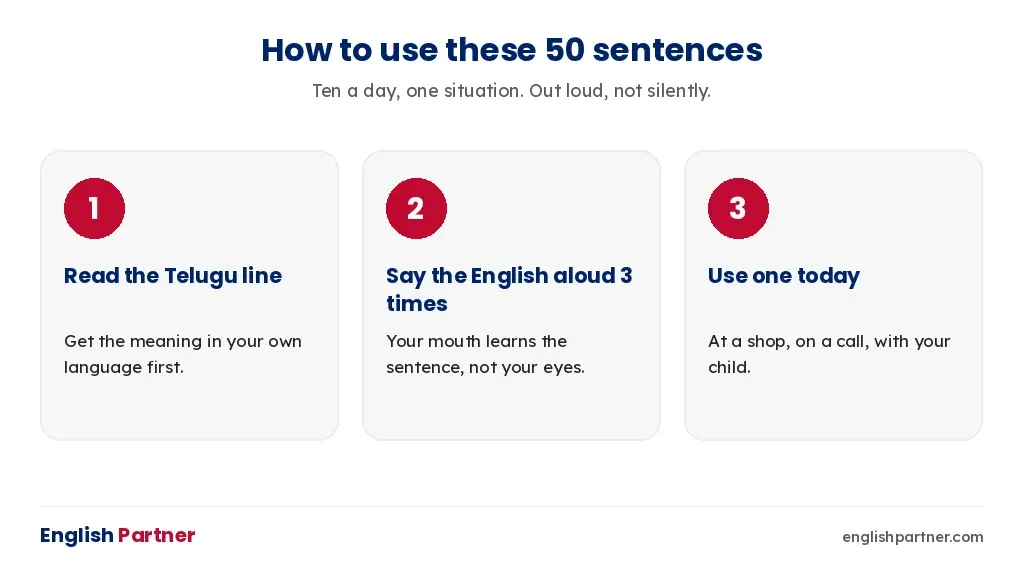 How to use these 50 sentences

Ten a day, one situation. Out loud, not silently.

1

Read the Telugu line

Get the meaning in your own language first.

2

Say the English aloud 3 times

Your mouth learns the sentence, not your eyes.

3

Use one today

At a shop, on a call, with your child.

English Partner

englishpartner.com